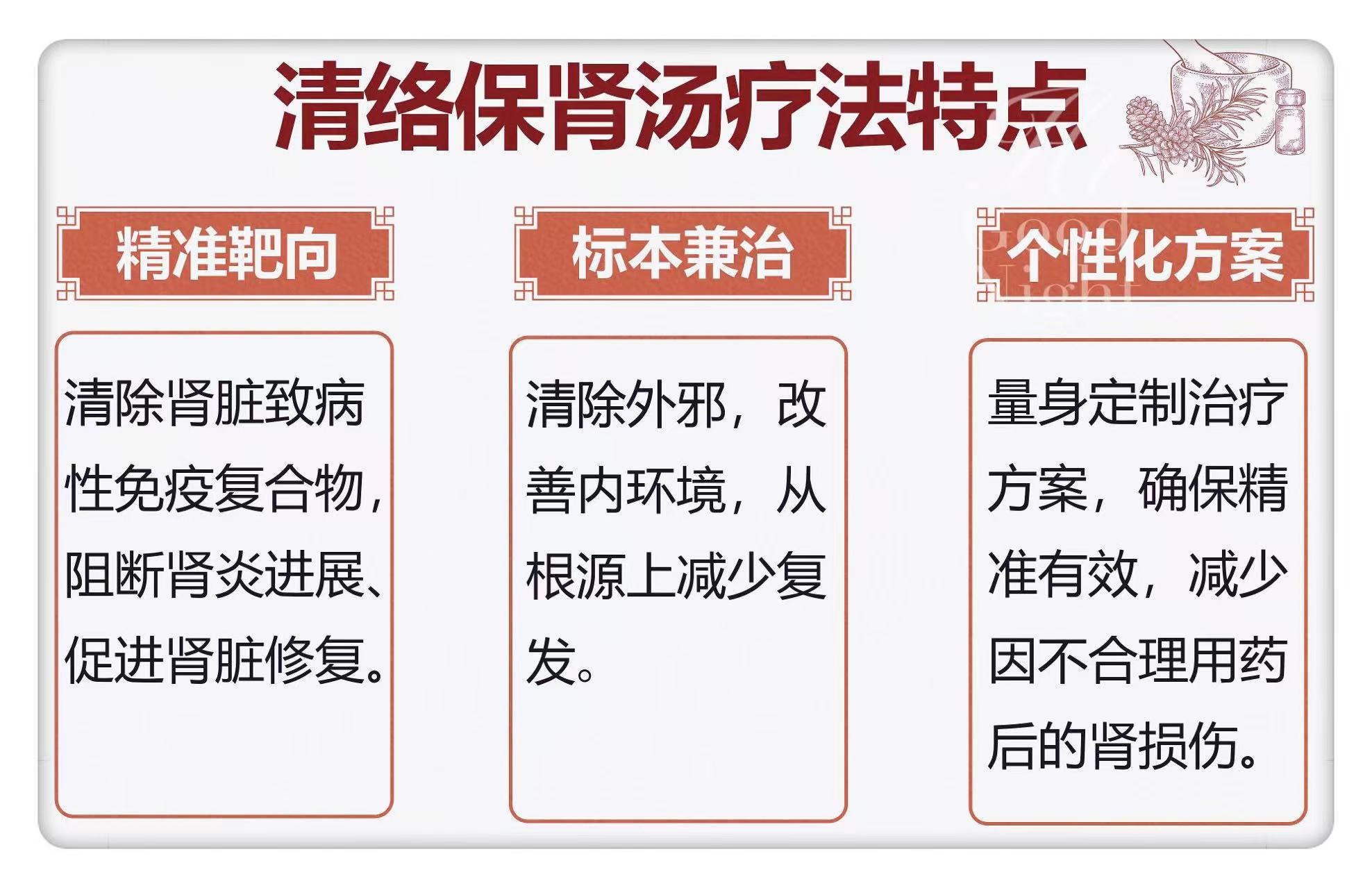 清络保肾汤疗法特点

精准靶向

清除肾脏致病性免疫复合物，阻断肾炎进展、促进肾脏修复。

标本兼治

清除外邪，改善内环境，从根源上减少复发。

个性化方案

量身定制治疗方案，确保精准有效，减少因不合理用药后的肾损伤。